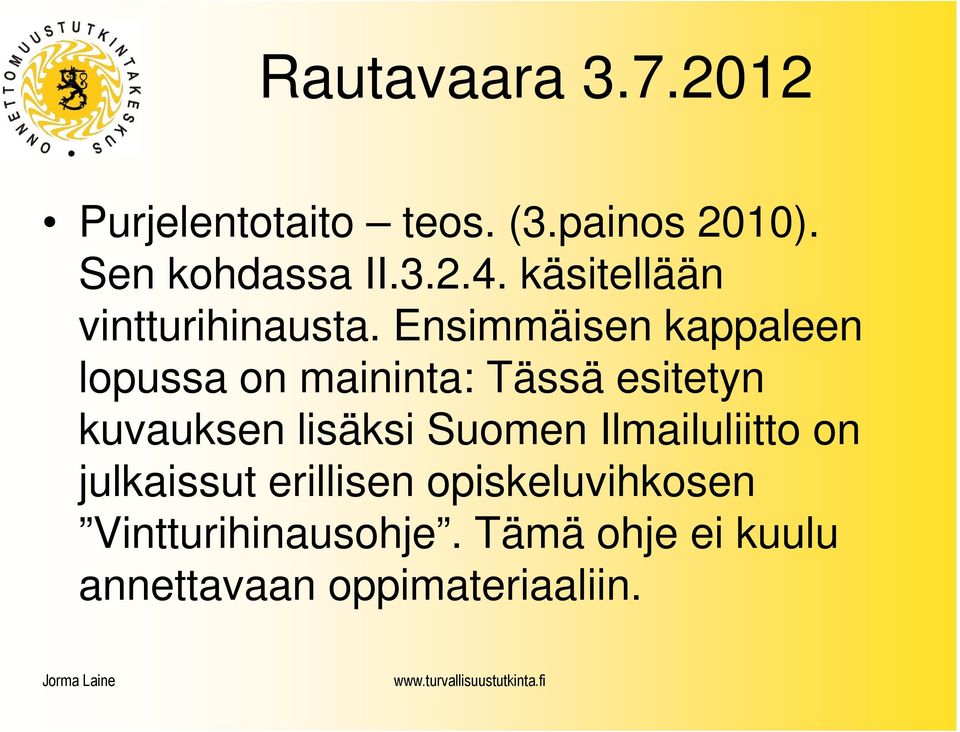 ONNETTOMUUSTUTKINTAKESKUS

Rautavaara 3.7.2012

• Purjelentotaito – teos. (3.painos 2010). Sen kohdassa II.3.2.4. käsitellään vintturihinausta. Ensimmäisen kappaleen lopussa on maininta: Tässä esitetyn kuvauksen lisäksi Suomen Ilmailuliitto on julkaissut erillisen opiskeluvihkosen ”Vintturihinausohje”. Tämä ohje ei kuulu annettavaan oppimateriaaliin.

Jorma Laine

www.turvallisuustutkinta.fi